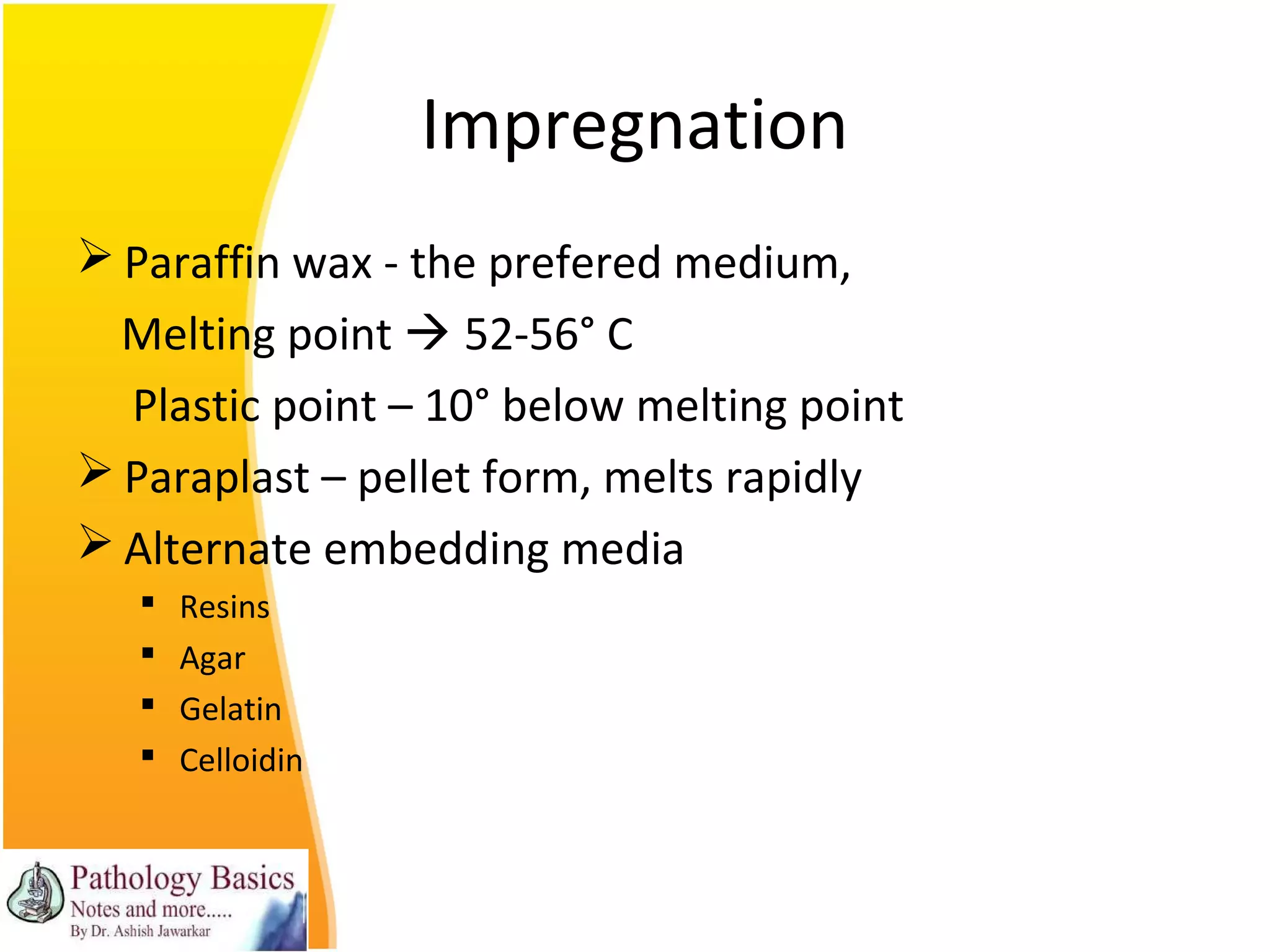 Impregnation

➢ Paraffin wax - the prefered medium,

Melting point → 52-56° C

Plastic point – 10° below melting point

➢ Paraplast – pellet form, melts rapidly

➢ Alternate embedding media

▪ Resins
▪ Agar
▪ Gelatin
▪ Celloidin

Pathology Basics
Notes and more.....
By Dr. Ashish Jawarkar